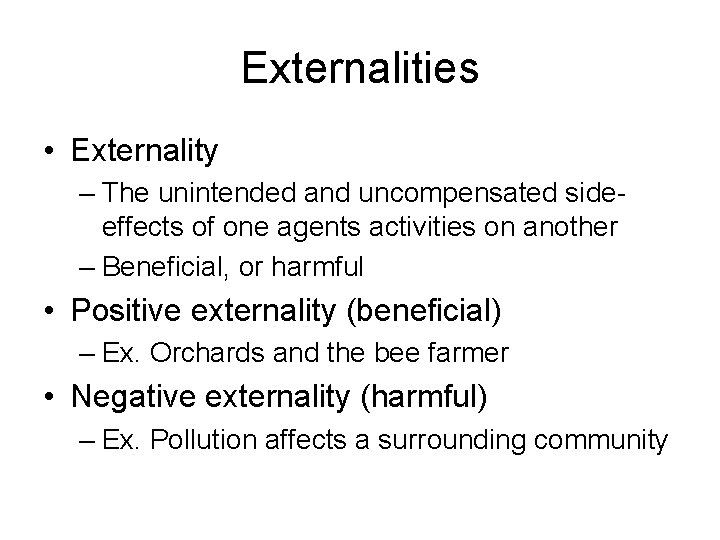 Externalities

• Externality
– The unintended and uncompensated side-effects of one agents activities on another
– Beneficial, or harmful
• Positive externality (beneficial)
– Ex. Orchards and the bee farmer
• Negative externality (harmful)
– Ex. Pollution affects a surrounding community